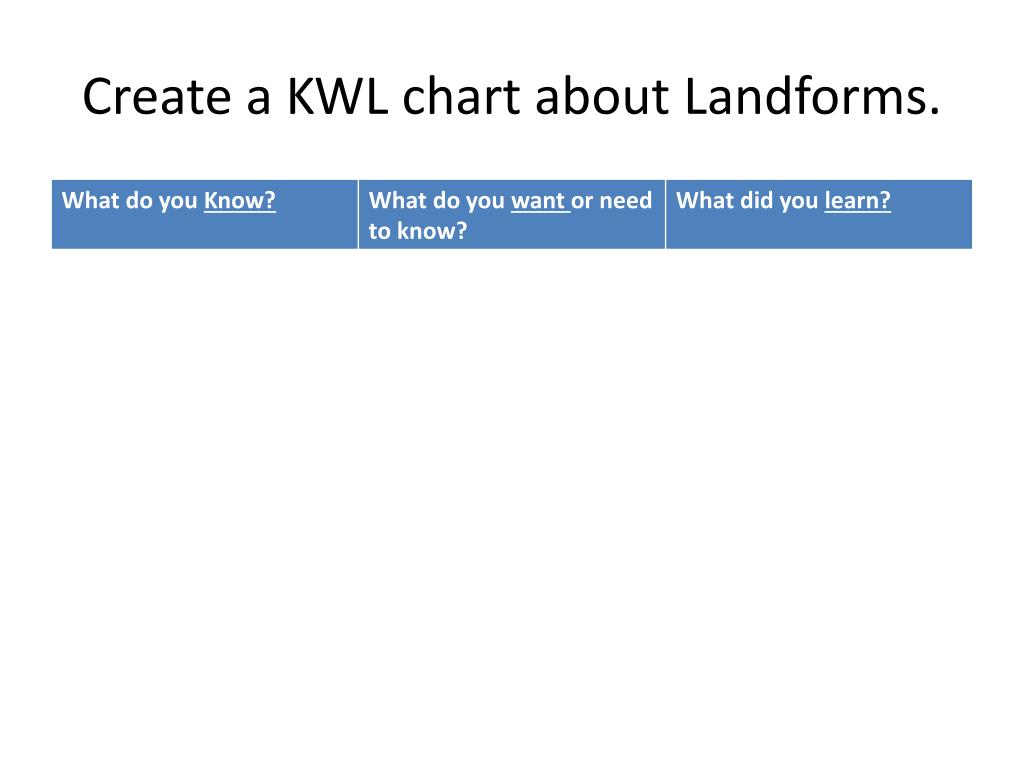 Create a KWL chart about Landforms.

| What do you Know? | What do you want or need to know? | What did you learn? |
|---|---|---|